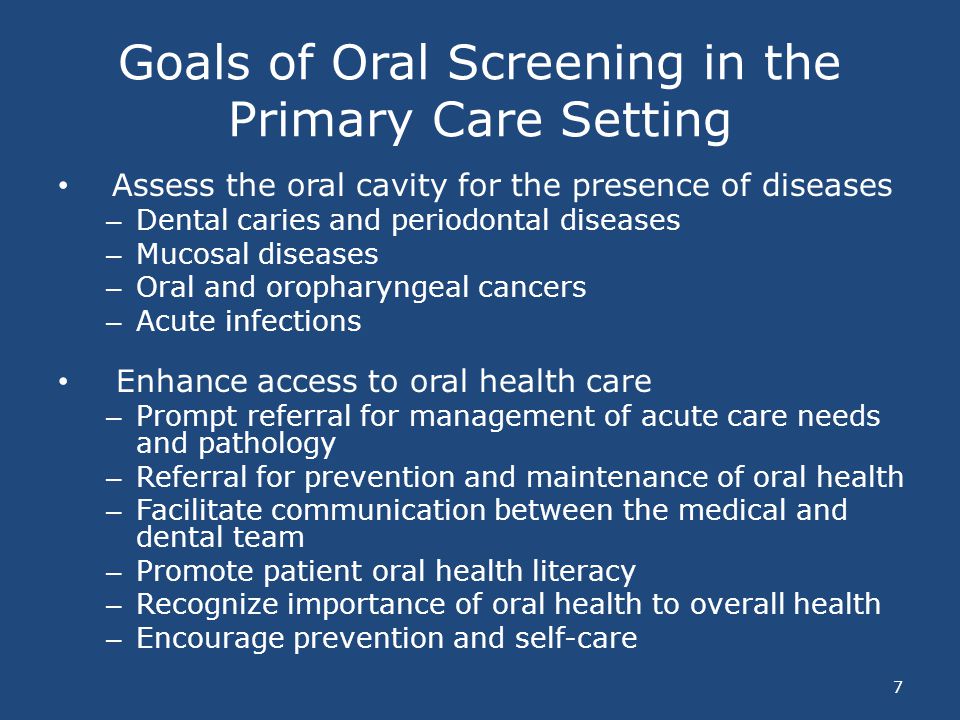 Goals of Oral Screening in the Primary Care Setting

• Assess the oral cavity for the presence of diseases
– Dental caries and periodontal diseases
– Mucosal diseases
– Oral and oropharyngeal cancers
– Acute infections

• Enhance access to oral health care
– Prompt referral for management of acute care needs and pathology
– Referral for prevention and maintenance of oral health
– Facilitate communication between the medical and dental team
– Promote patient oral health literacy
– Recognize importance of oral health to overall health
– Encourage prevention and self-care

7